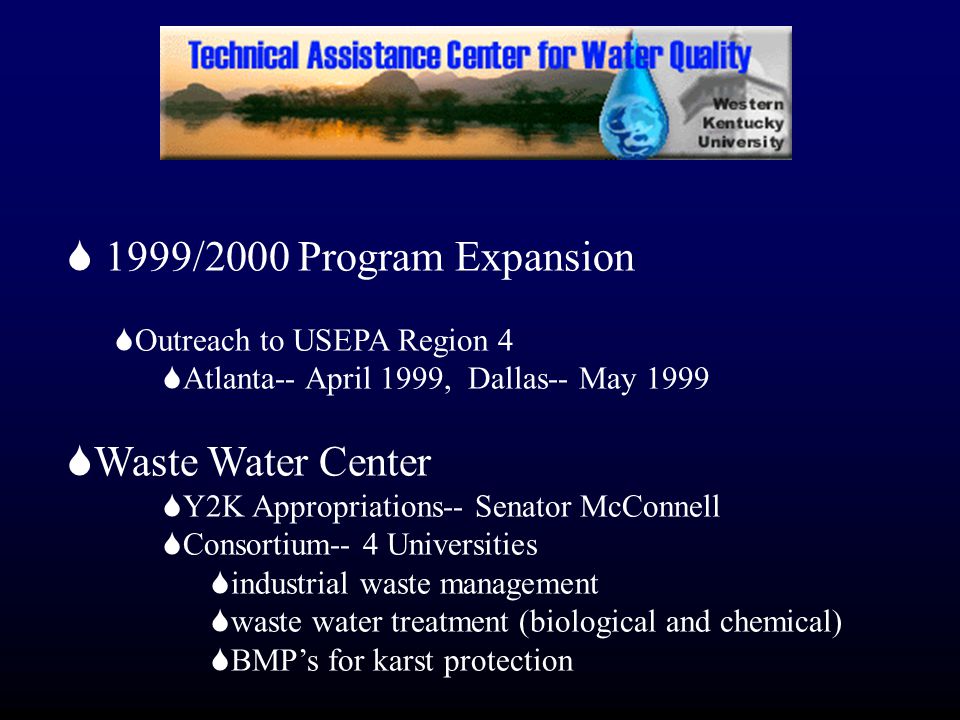 Technical Assistance Center for Water Quality
Western Kentucky University

1999/2000 Program Expansion

Outreach to USEPA Region 4
Atlanta-- April 1999, Dallas-- May 1999

Waste Water Center
Y2K Appropriations-- Senator McConnell
Consortium-- 4 Universities
industrial waste management
waste water treatment (biological and chemical)
BMP's for karst protection